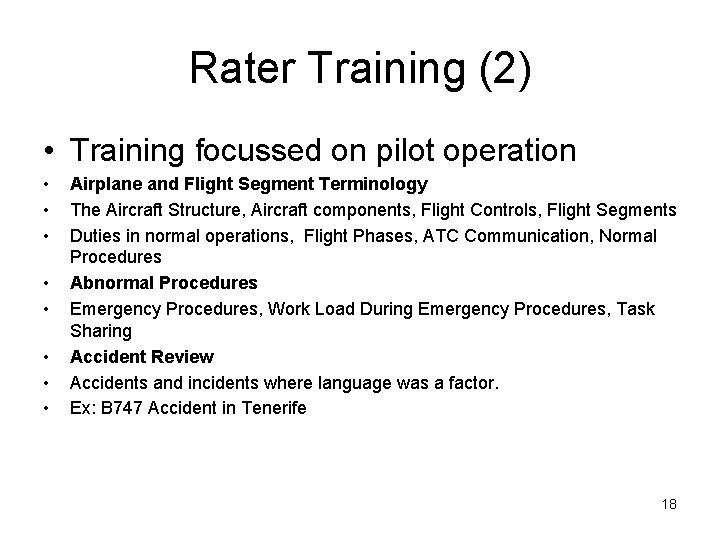 Rater Training (2)

• Training focussed on pilot operation
• Airplane and Flight Segment Terminology
• The Aircraft Structure, Aircraft components, Flight Controls, Flight Segments
• Duties in normal operations, Flight Phases, ATC Communication, Normal Procedures
• Abnormal Procedures
• Emergency Procedures, Work Load During Emergency Procedures, Task Sharing
• Accident Review
• Accidents and incidents where language was a factor.
• Ex: B747 Accident in Tenerife

18